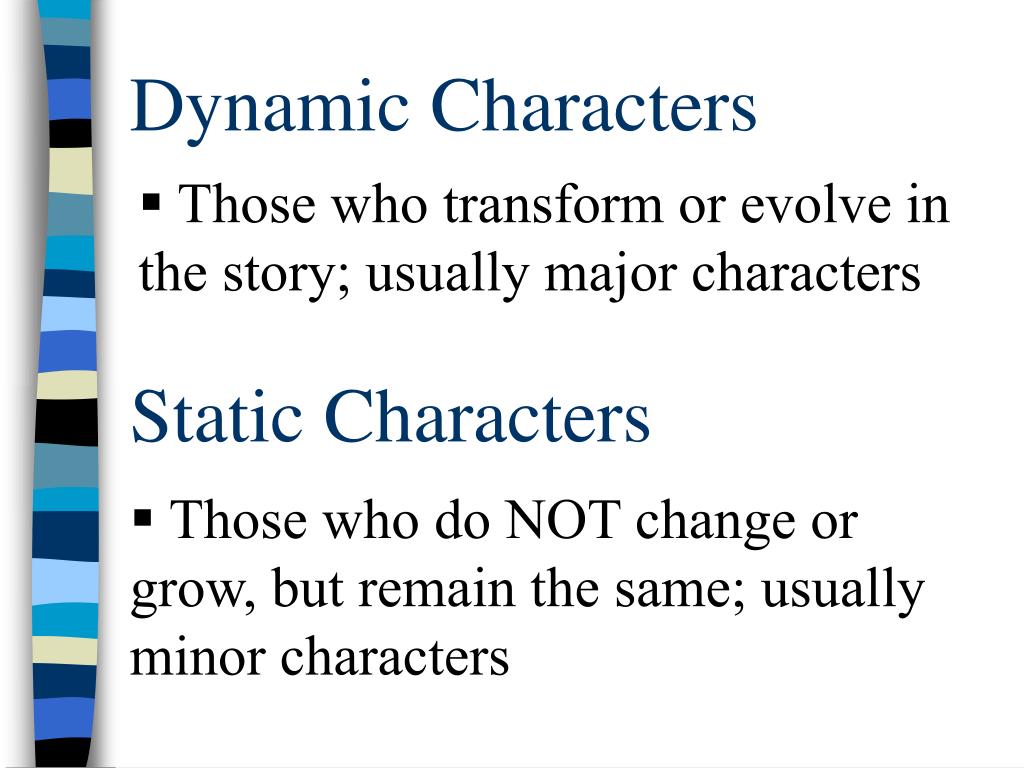 Dynamic Characters

▪ Those who transform or evolve in the story; usually major characters

Static Characters

▪ Those who do NOT change or grow, but remain the same; usually minor characters